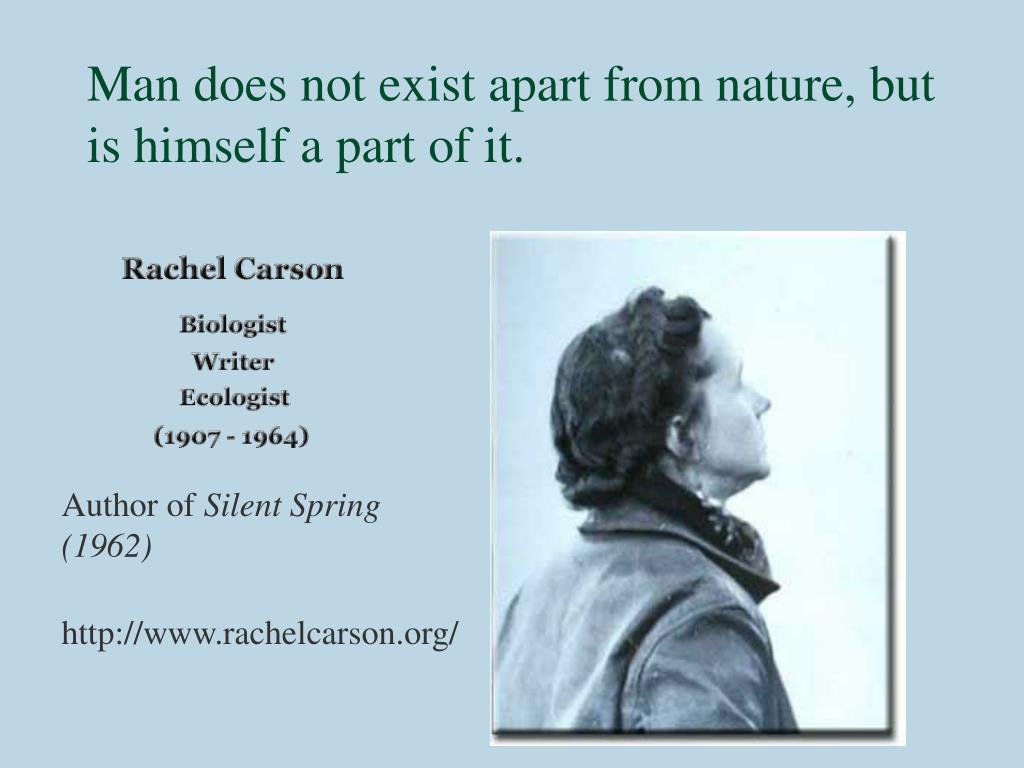 Man does not exist apart from nature, but is himself a part of it.

Rachel Carson

Biologist
Writer
Ecologist
(1907 - 1964)

Author of Silent Spring (1962)

http://www.rachelcarson.org/